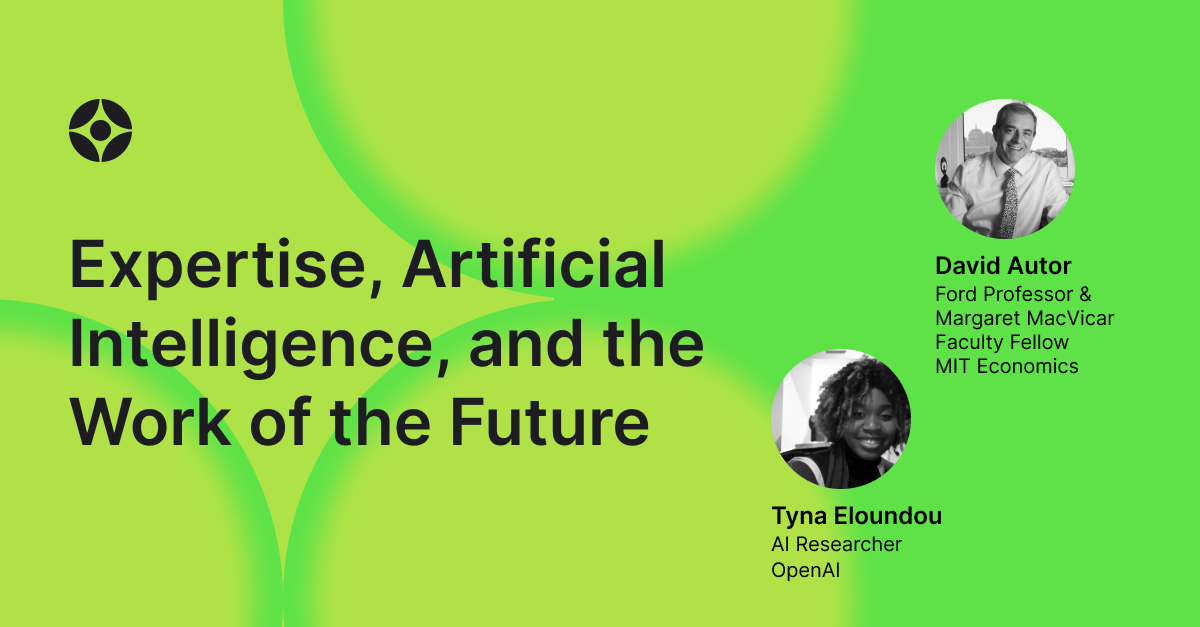 Expertise, Artificial Intelligence, and the Work of the Future

David Autor
Ford Professor & Margaret MacVicar Faculty Fellow
MIT Economics

Tyna Eloundou
AI Researcher
OpenAI